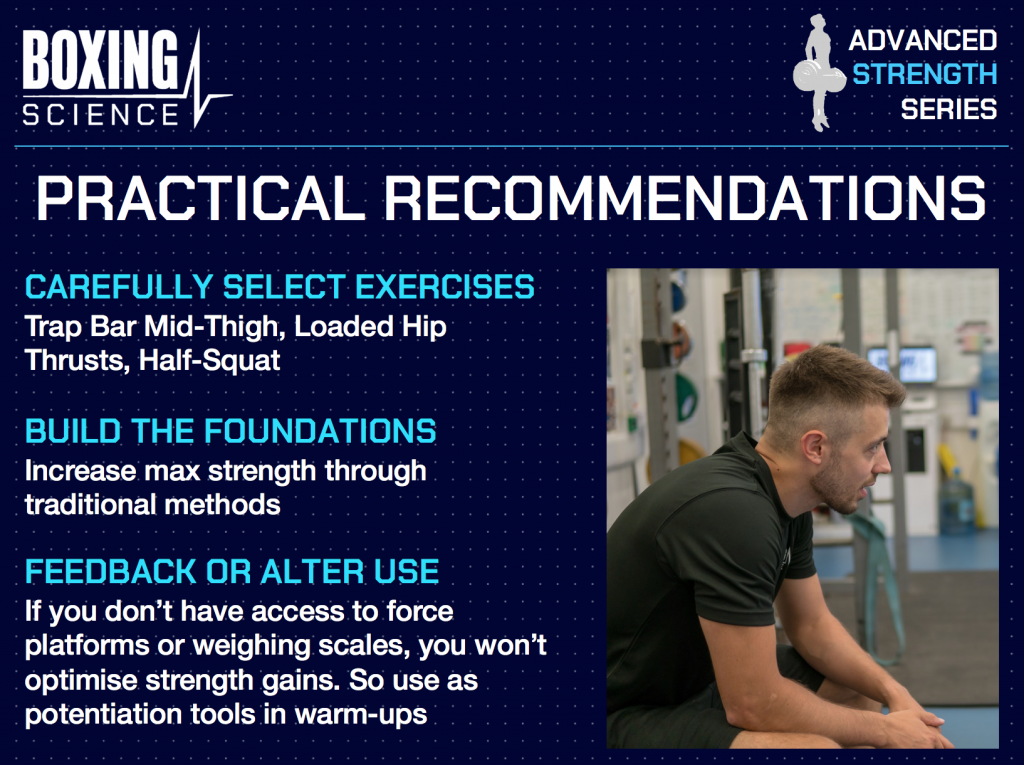 BOXING SCIENCE

ADVANCED STRENGTH SERIES

PRACTICAL RECOMMENDATIONS

CAREFULLY SELECT EXERCISES
Trap Bar Mid-Thigh, Loaded Hip Thrusts, Half-Squat

BUILD THE FOUNDATIONS
Increase max strength through traditional methods

FEEDBACK OR ALTER USE
If you don't have access to force platforms or weighing scales, you won't optimise strength gains. So use as potentiation tools in warm-ups